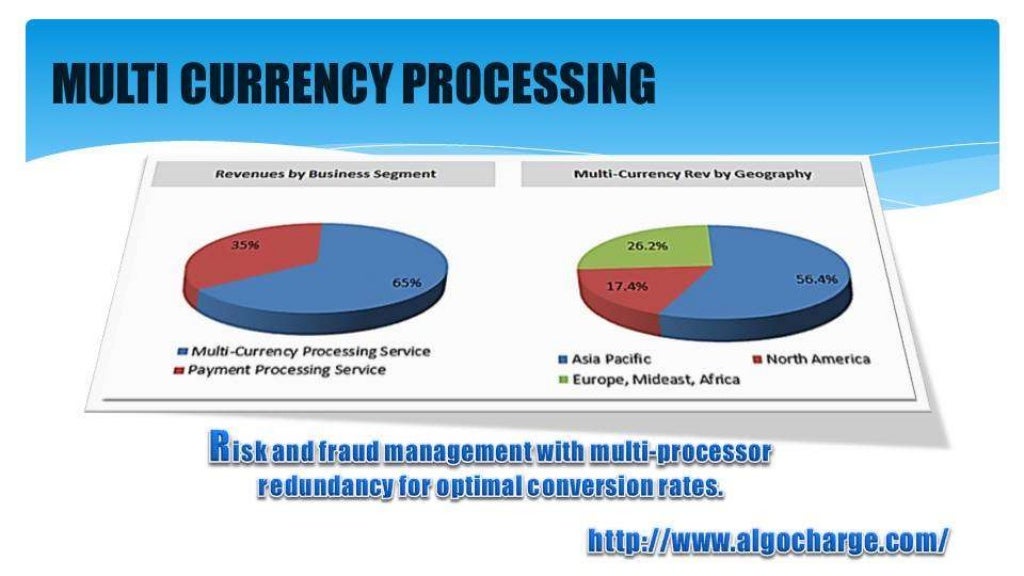 MULTI CURRENCY PROCESSING

Revenues by Business Segment

35%

65%

Multi-Currency Processing Service
Payment Processing Service

Multi-Currency Rev by Geography

26.2%

17.4%

56.4%

Asia Pacific
North America
Europe, Mideast, Africa

Risk and fraud management with multi-processor redundancy for optimal conversion rates.

http://www.algocharge.com/